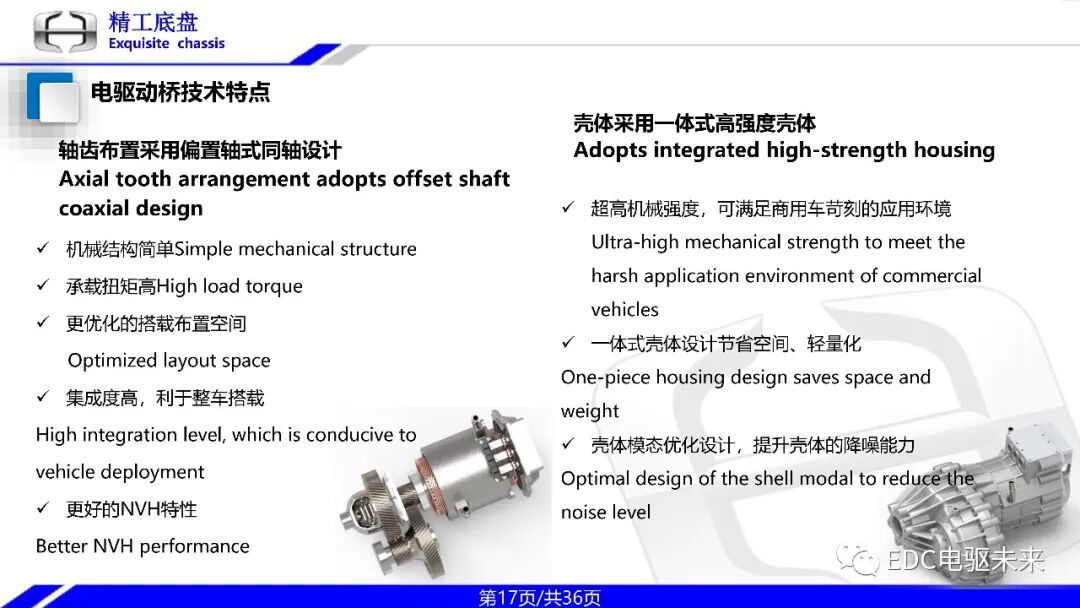 精工底盘
Exquisite chassis

电驱动桥技术特点

轴齿布置采用偏置轴式同轴设计
Axial tooth arrangement adopts offset shaft coaxial design

✓ 机械结构简单Simple mechanical structure
✓ 承载扭矩高High load torque
✓ 更优化的搭载布置空间
Optimized layout space
✓ 集成度高，利于整车搭载
High integration level, which is conducive to vehicle deployment
✓ 更好的NVH特性
Better NVH performance

壳体采用一体式高强度壳体
Adopts integrated high-strength housing

✓ 超高机械强度，可满足商用车苛刻的应用环境
Ultra-high mechanical strength to meet the harsh application environment of commercial vehicles
✓ 一体式壳体设计节省空间、轻量化
One-piece housing design saves space and weight
✓ 壳体模态优化设计，提升壳体的降噪能力
Optimal design of the shell modal to reduce the noise level

EDC电驱未来

第17页/共36页